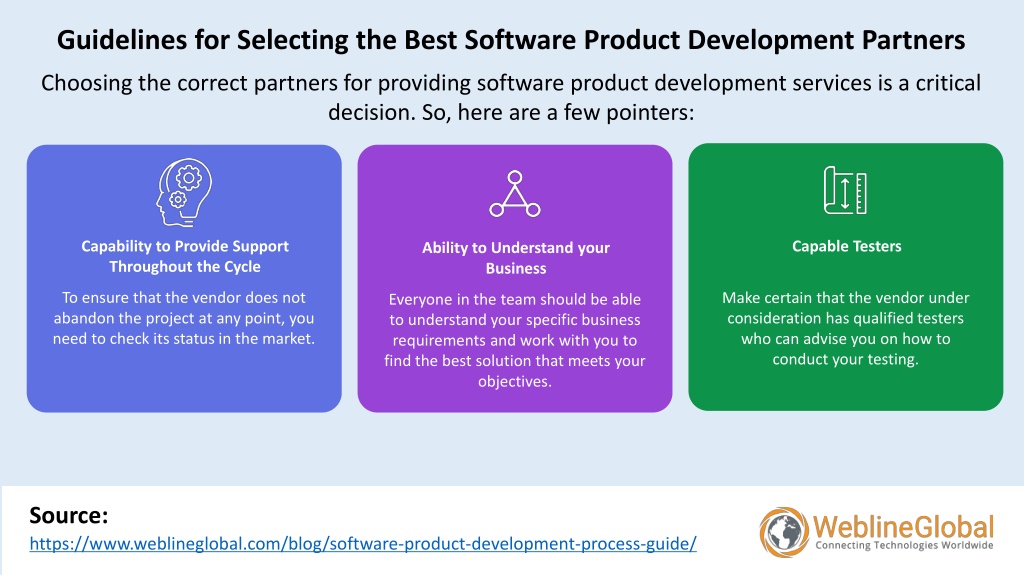 Guidelines for Selecting the Best Software Product Development Partners

Choosing the correct partners for providing software product development services is a critical decision. So, here are a few pointers:

Capability to Provide Support Throughout the Cycle

To ensure that the vendor does not abandon the project at any point, you need to check its status in the market.

Ability to Understand your Business

Everyone in the team should be able to understand your specific business requirements and work with you to find the best solution that meets your objectives.

Capable Testers

Make certain that the vendor under consideration has qualified testers who can advise you on how to conduct your testing.

Source:
https://www.weblineglobal.com/blog/software-product-development-process-guide/

WeblineGlobal
Connecting Technologies Worldwide